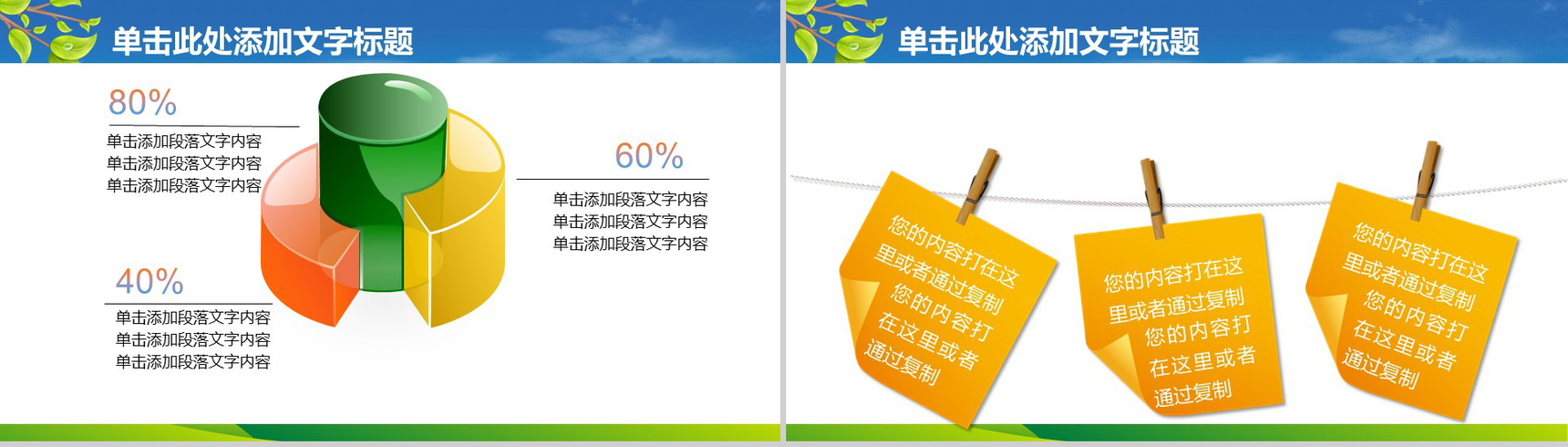 单击此处添加文字标题

80%

单击添加段落文字内容
单击添加段落文字内容
单击添加段落文字内容

60%

单击添加段落文字内容
单击添加段落文字内容
单击添加段落文字内容

40%

单击添加段落文字内容
单击添加段落文字内容
单击添加段落文字内容

单击此处添加文字标题

您的内容打在这里或者通过复制您的内容打在这里或者通过复制

您的内容打在这里或者通过复制您的内容打在这里或者通过复制

您的内容打在这里或者通过复制您的内容打在这里或者通过复制